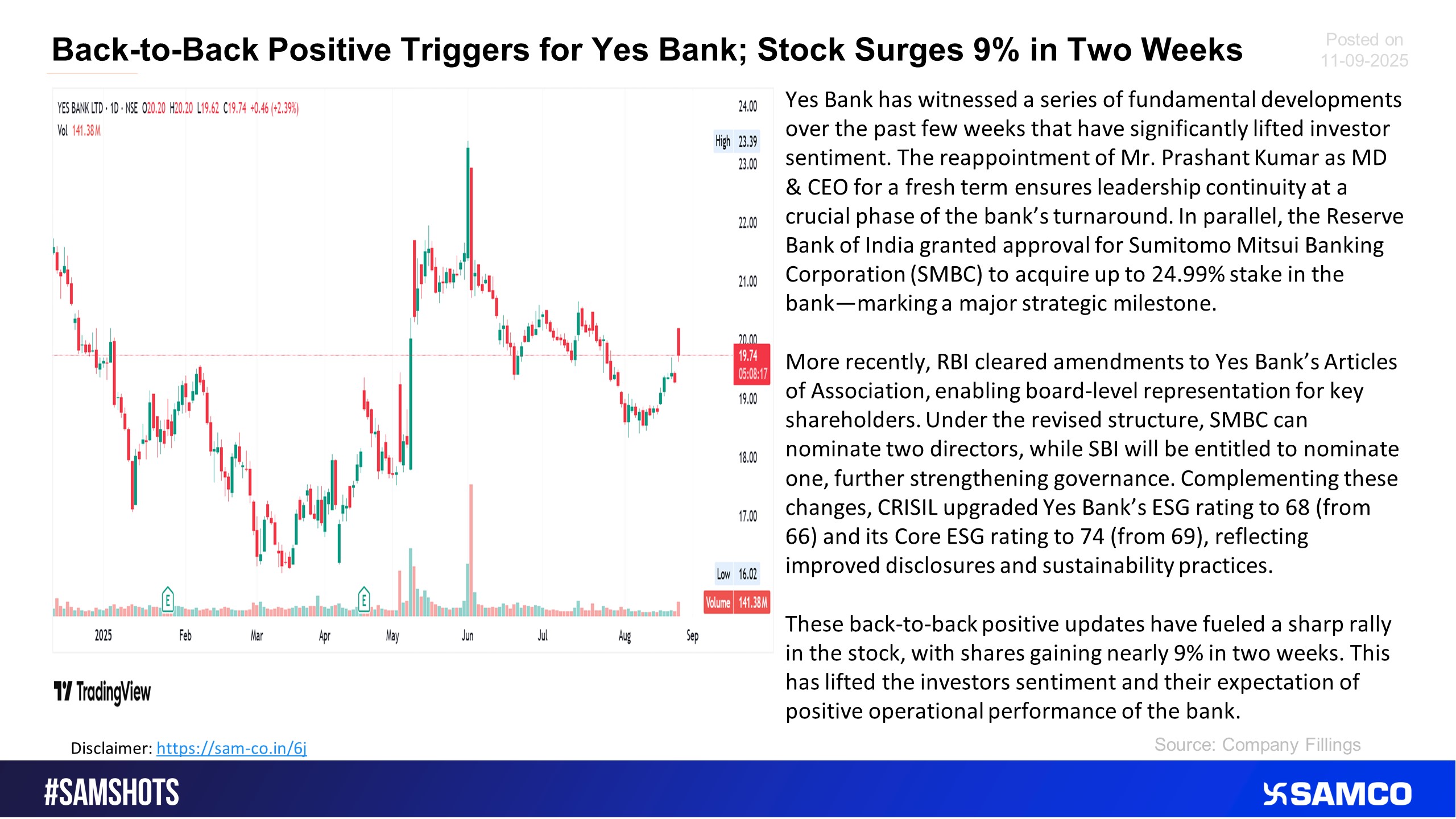 Back-to-Back Positive Triggers for Yes Bank; Stock Surges 9% in Two Weeks

Posted on 11-09-2025

YES BANK LTD · 1D · NSE O20.20 H20.20 L19.62 C19.74 +0.46 (+2.39%)
Vol 141.38M

24.00
High 23.39
23.00
22.00
21.00
20.00
19.74
05:08:17
19.00
18.00
17.00
Low 16.02
Volume 141.38M

E
E

2025 Feb Mar Apr May Jun Jul Aug Sep

TradingView

Yes Bank has witnessed a series of fundamental developments over the past few weeks that have significantly lifted investor sentiment. The reappointment of Mr. Prashant Kumar as MD & CEO for a fresh term ensures leadership continuity at a crucial phase of the bank's turnaround. In parallel, the Reserve Bank of India granted approval for Sumitomo Mitsui Banking Corporation (SMBC) to acquire up to 24.99% stake in the bank—marking a major strategic milestone.

More recently, RBI cleared amendments to Yes Bank's Articles of Association, enabling board-level representation for key shareholders. Under the revised structure, SMBC can nominate two directors, while SBI will be entitled to nominate one, further strengthening governance. Complementing these changes, CRISIL upgraded Yes Bank's ESG rating to 68 (from 66) and its Core ESG rating to 74 (from 69), reflecting improved disclosures and sustainability practices.

These back-to-back positive updates have fueled a sharp rally in the stock, with shares gaining nearly 9% in two weeks. This has lifted the investors sentiment and their expectation of positive operational performance of the bank.

Disclaimer: https://sam-co.in/6j

Source: Company Fillings

#SAMSHOTS

SAMCO